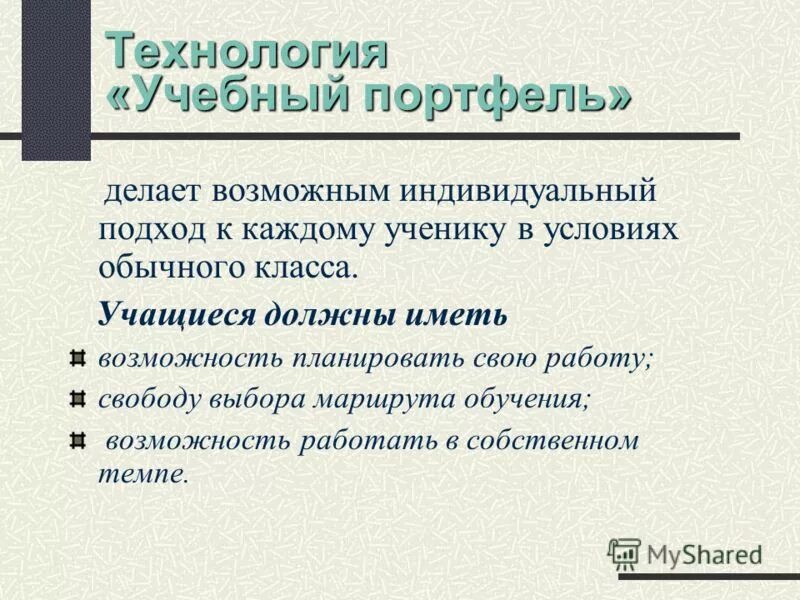 Технология «Учебный портфель»

делает возможным индивидуальный подход к каждому ученику в условиях обычного класса.

Учащиеся должны иметь

возможность планировать свою работу;

свободу выбора маршрута обучения;

возможность работать в собственном темпе.

MyShared